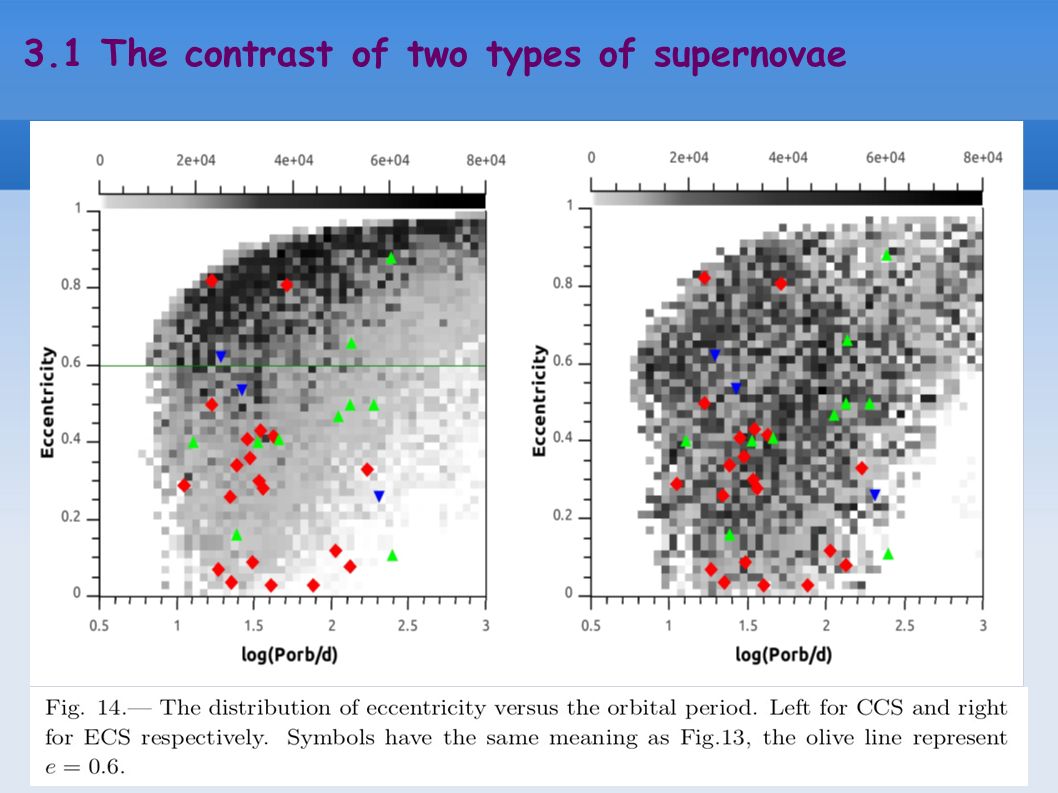 3.1 The contrast of two types of supernovae

0 2e+04 4e+04 6e+04 8e+04

1 0.8 0.6 0.4 0.2 0

Eccentricity

0.5 1 1.5 2 2.5 3

log(Porb/d)

0 2e+04 4e+04 6e+04 8e+04

1 0.8 0.6 0.4 0.2 0

Eccentricity

0.5 1 1.5 2 2.5 3

log(Porb/d)

Fig. 14.— The distribution of eccentricity versus the orbital period. Left for CCS and right for ECS respectively. Symbols have the same meaning as Fig.13, the olive line represent $e = 0.6$.